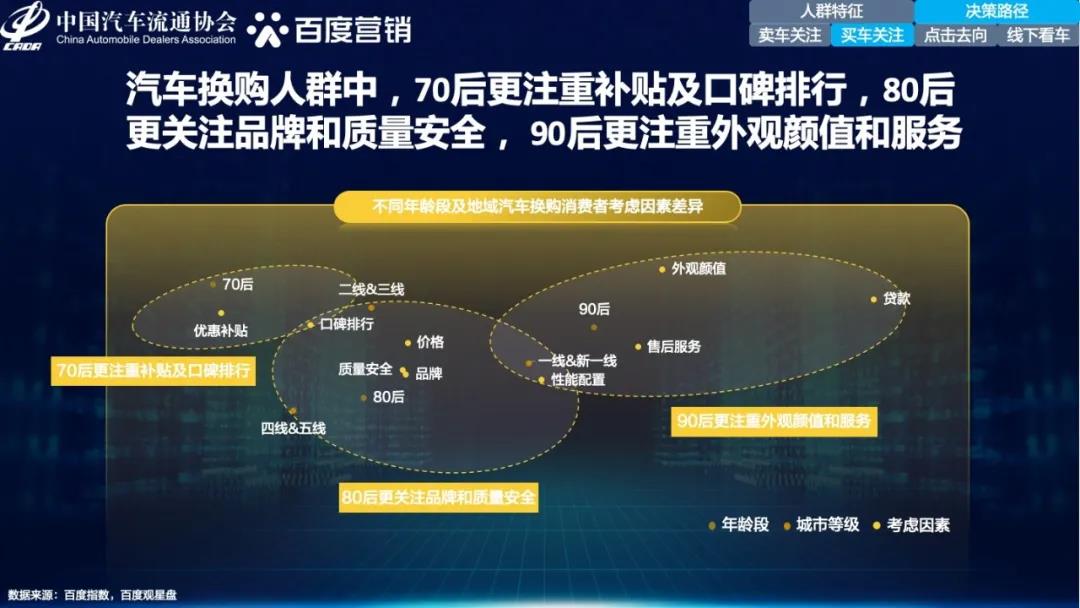 CADA 中国汽车流通协会 China Automobile Dealers Association 百度营销

人群特征 决策路径
卖车关注 买车关注 点击去向 线下看车

汽车换购人群中，70后更注重补贴及口碑排行，80后更关注品牌和质量安全， 90后更注重外观颜值和服务

不同年龄段及地域汽车换购消费者考虑因素差异

70后
优惠补贴
二线&三线
口碑排行
价格
质量安全
品牌
80后
四线&五线
外观颜值
贷款
90后
售后服务
一线&新一线
性能配置

70后更注重补贴及口碑排行
80后更关注品牌和质量安全
90后更注重外观颜值和服务

年龄段 城市等级 考虑因素

数据来源：百度指数，百度观星盘